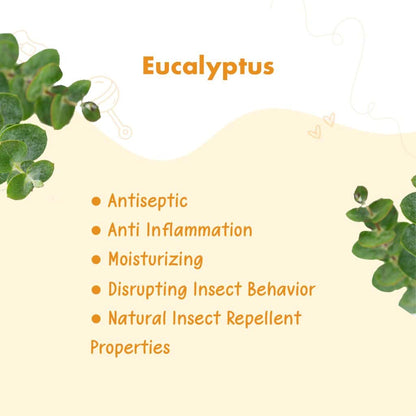 Eucalyptus

● Antiseptic
● Anti Inflammation
● Moisturizing
● Disrupting Insect Behavior
● Natural Insect Repellent Properties